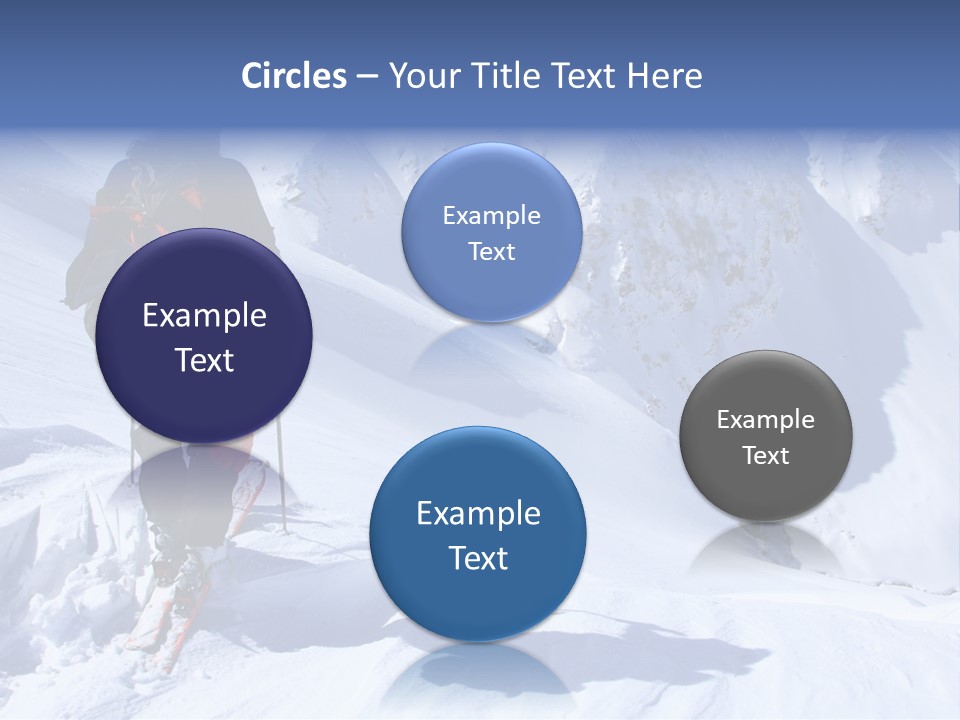 Circles – Your Title Text Here

Example Text

Example Text

Example Text

Example Text